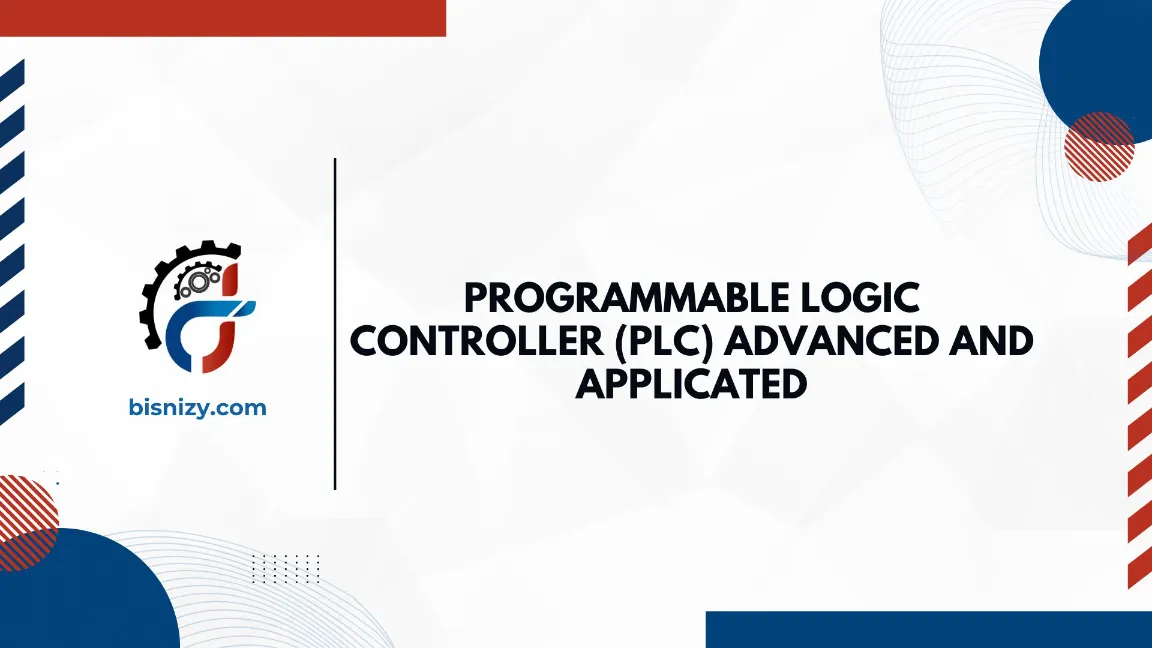 bisnizy.com

PROGRAMMABLE LOGIC CONTROLLER (PLC) ADVANCED AND APPLICATED